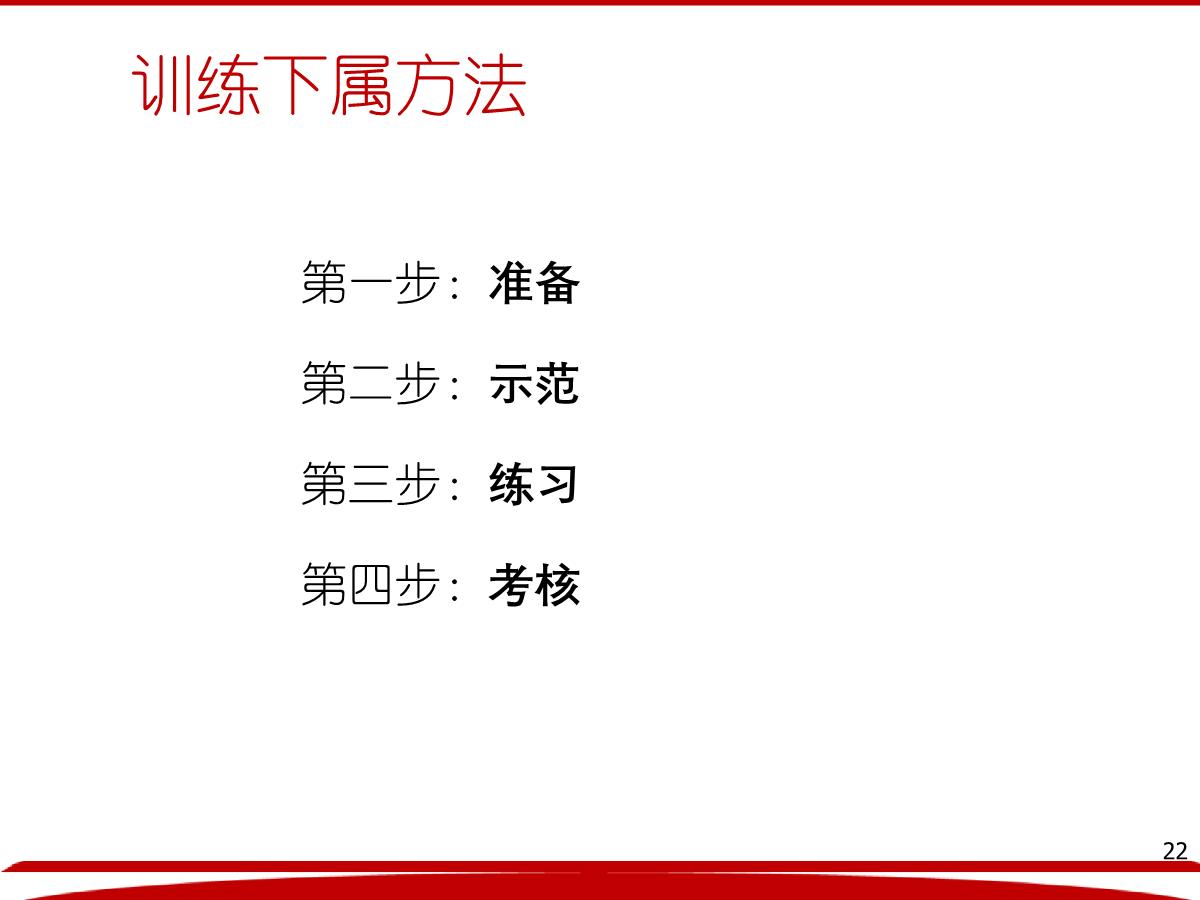 训练下属方法

第一步：准备

第二步：示范

第三步：练习

第四步：考核

22